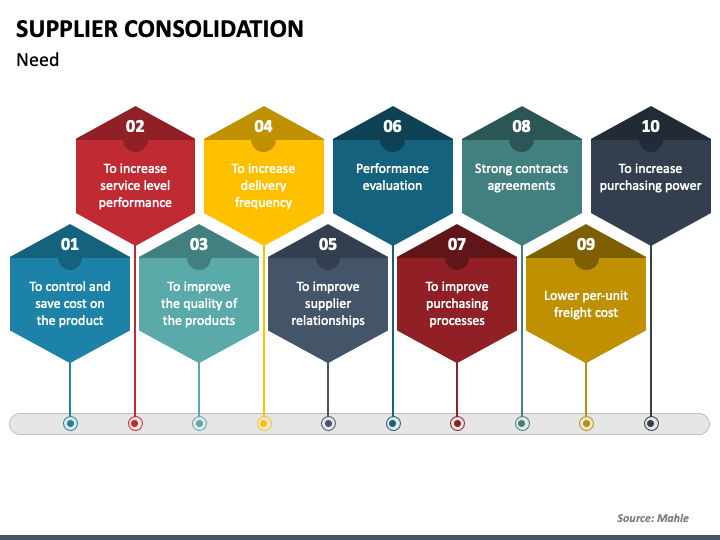 SUPPLIER CONSOLIDATION

Need

01
To control and save cost on the product

02
To increase service level performance

03
To improve the quality of the products

04
To increase delivery frequency

05
To improve supplier relationships

06
Performance evaluation

07
To improve purchasing processes

08
Strong contracts agreements

09
Lower per-unit freight cost

10
To increase purchasing power

Source: Mahle